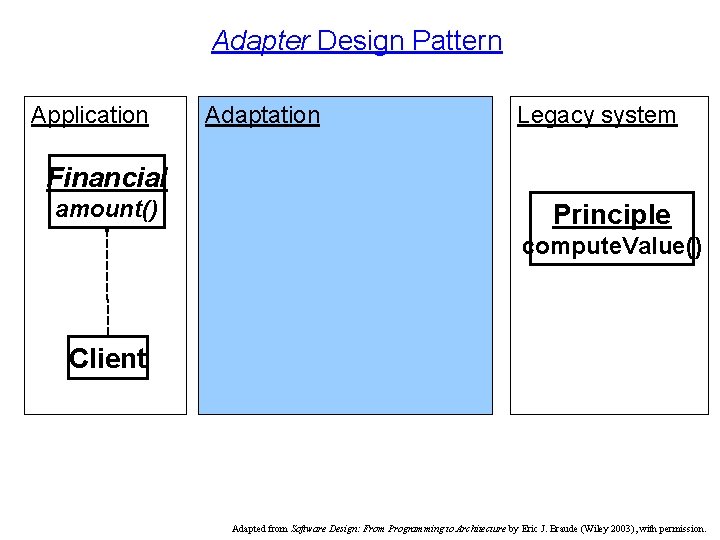 Adapter Design Pattern

Application

Financial
amount()

Client

Adaptation

Legacy system

Principle
computeValue()

Adapted from Software Design: From Programming to Architecture by Eric J. Braude (Wiley 2003), with permission.